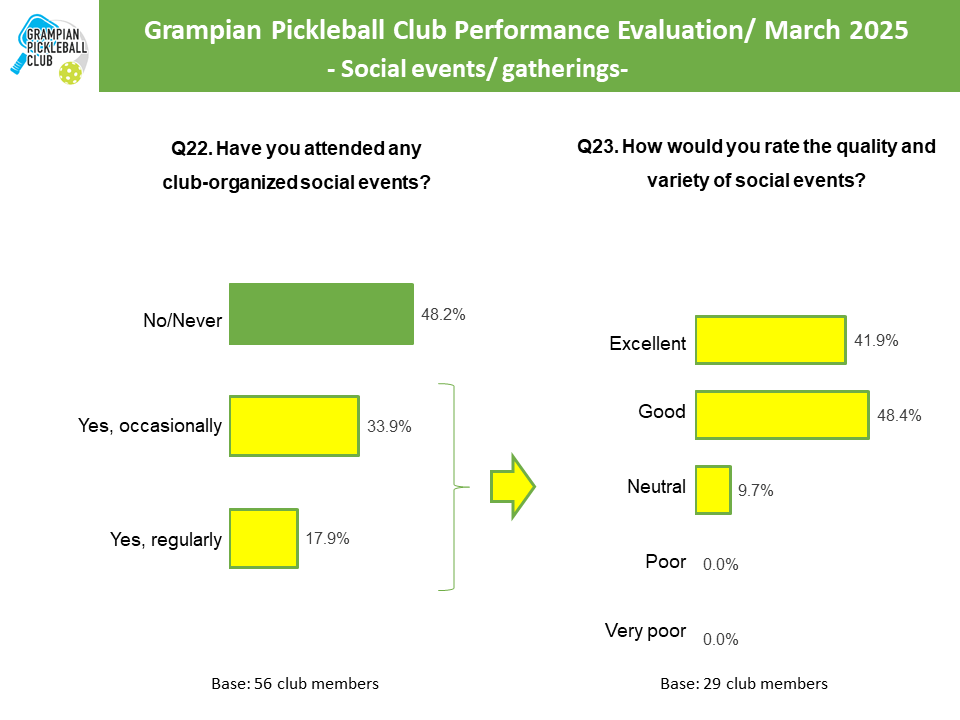 GRAMPIAN PICKLEBALL CLUB

Grampian Pickleball Club Performance Evaluation/ March 2025
- Social events/ gatherings-

Q22. Have you attended any club-organized social events?

No/Never 48.2%
Yes, occasionally 33.9%
Yes, regularly 17.9%

Base: 56 club members

Q23. How would you rate the quality and variety of social events?

Excellent 41.9%
Good 48.4%
Neutral 9.7%
Poor 0.0%
Very poor 0.0%

Base: 29 club members